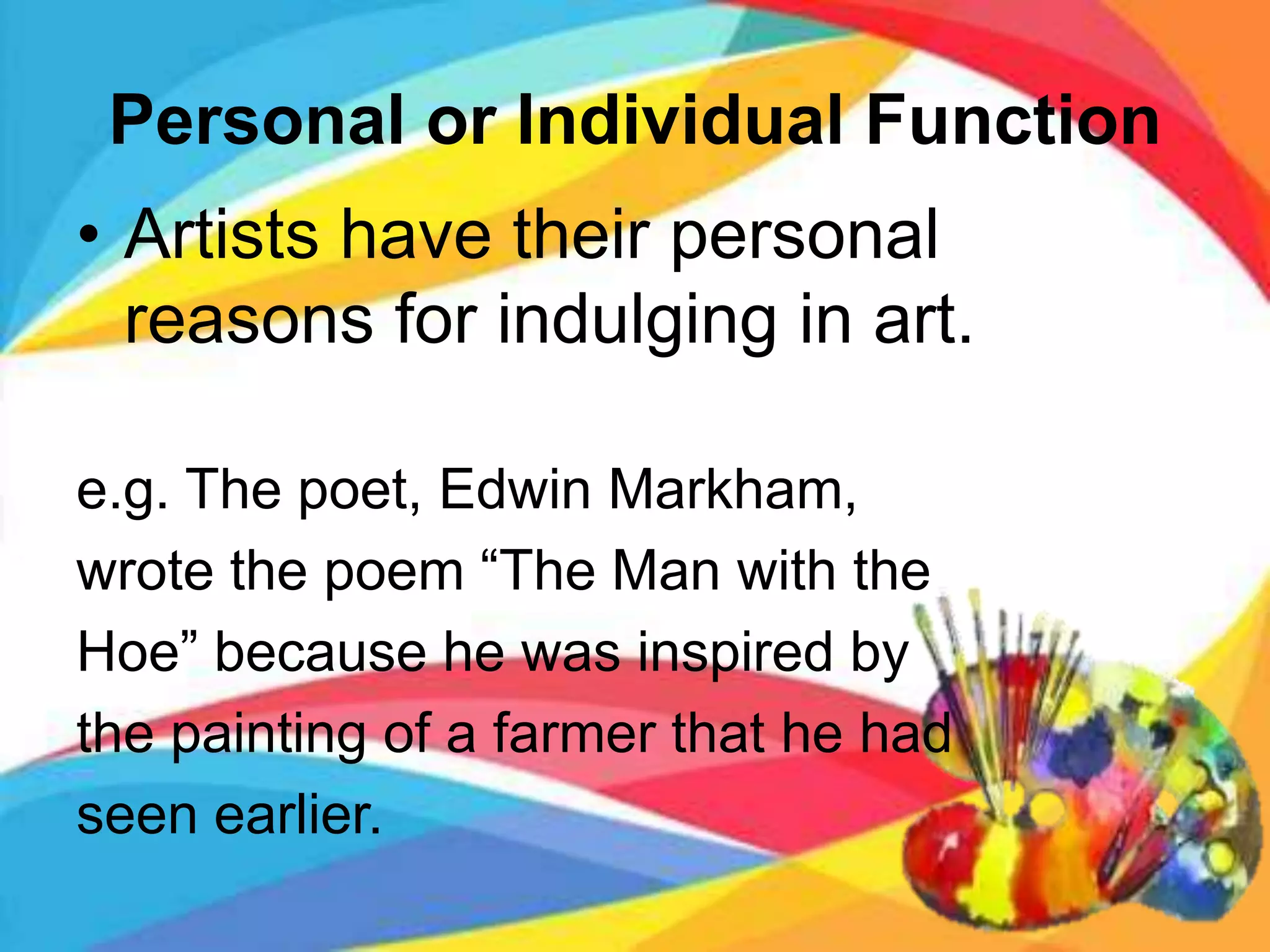 Personal or Individual Function

• Artists have their personal reasons for indulging in art.

e.g. The poet, Edwin Markham, wrote the poem “The Man with the Hoe” because he was inspired by the painting of a farmer that he had seen earlier.